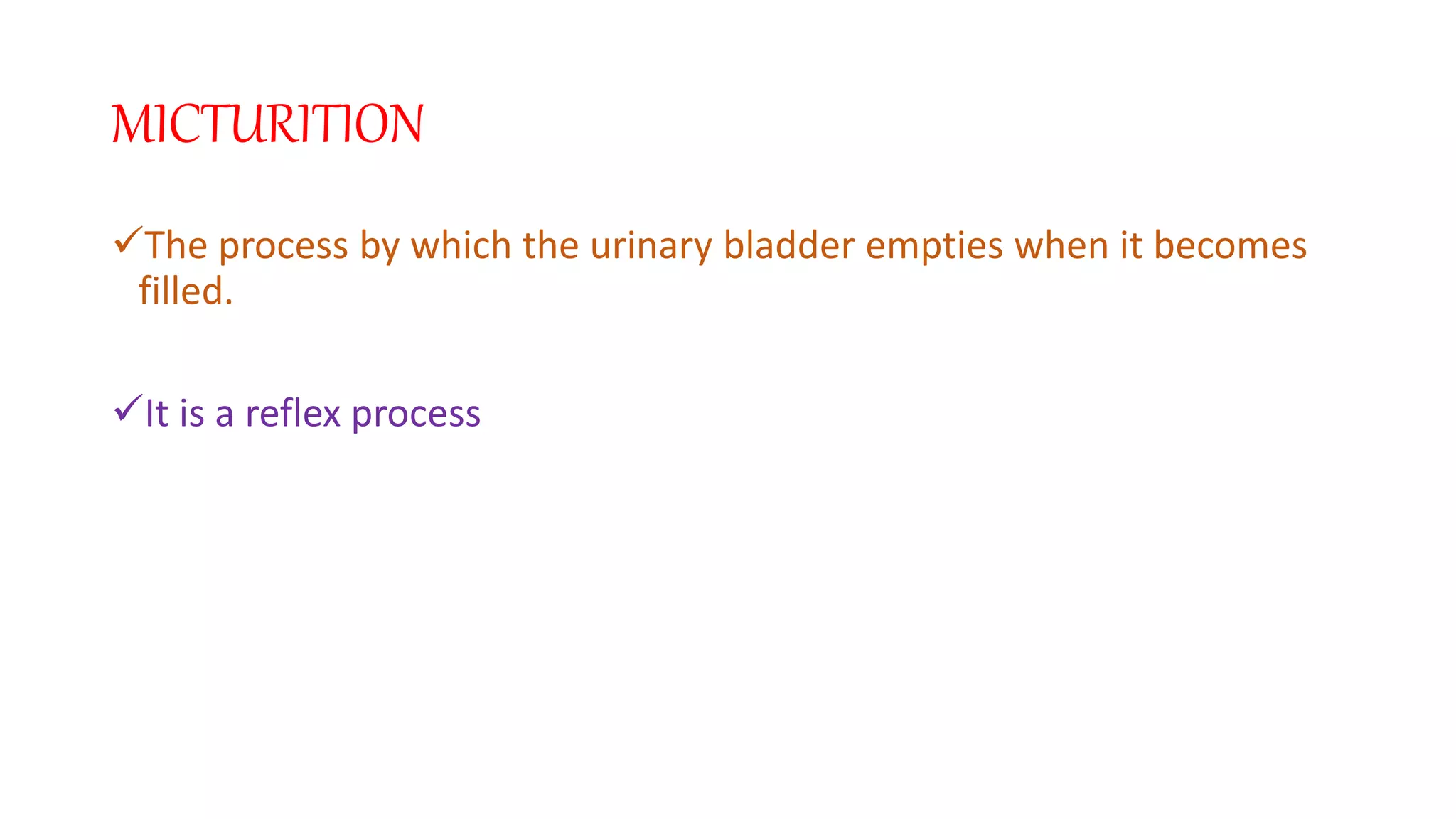 MICTURITION

✓The process by which the urinary bladder empties when it becomes filled.

✓It is a reflex process